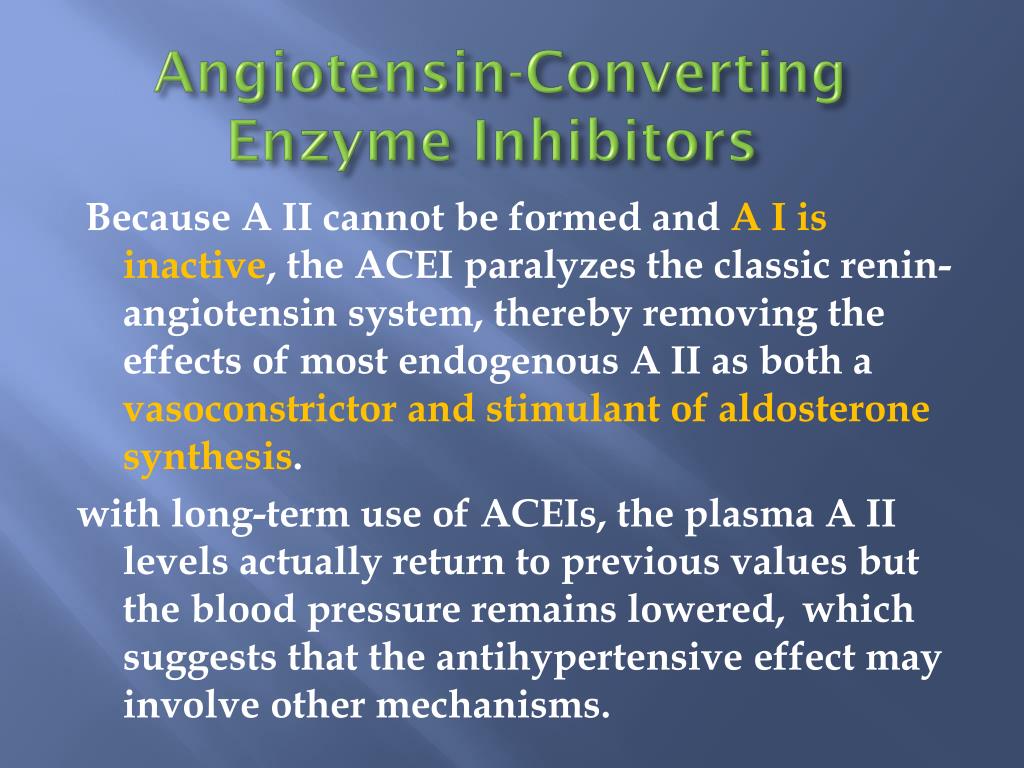 Angiotensin-Converting Enzyme Inhibitors

Because A II cannot be formed and A I is inactive, the ACEI paralyzes the classic renin-angiotensin system, thereby removing the effects of most endogenous A II as both a vasoconstrictor and stimulant of aldosterone synthesis.

with long-term use of ACEIs, the plasma A II levels actually return to previous values but the blood pressure remains lowered, which suggests that the antihypertensive effect may involve other mechanisms.